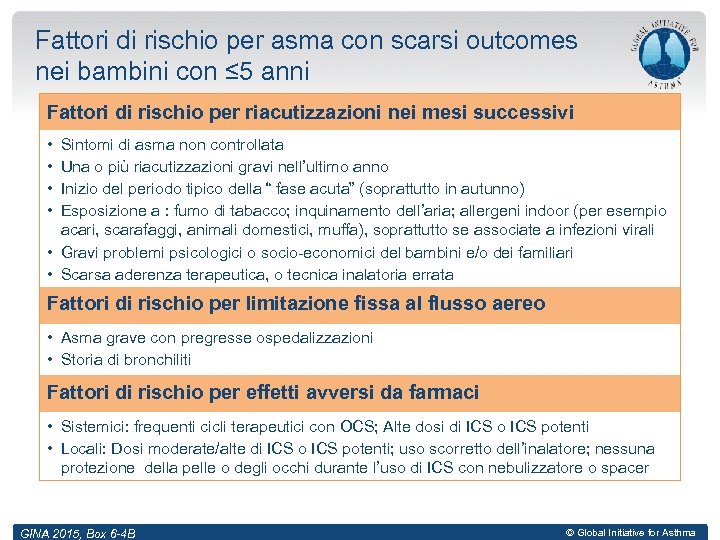 Fattori di rischio per asma con scarsi outcomes nei bambini con ≤5 anni

GLOBAL INITIATIVE FOR ASTHMA

Fattori di rischio per riacutizzazioni nei mesi successivi

• Sintomi di asma non controllata
• Una o più riacutizzazioni gravi nell'ultimo anno
• Inizio del periodo tipico della " fase acuta" (soprattutto in autunno)
• Esposizione a : fumo di tabacco; inquinamento dell'aria; allergeni indoor (per esempio acari, scarafaggi, animali domestici, muffa), soprattutto se associate a infezioni virali
• Gravi problemi psicologici o socio-economici del bambini e/o dei familiari
• Scarsa aderenza terapeutica, o tecnica inalatoria errata

Fattori di rischio per limitazione fissa al flusso aereo

• Asma grave con pregresse ospedalizzazioni
• Storia di bronchiliti

Fattori di rischio per effetti avversi da farmaci

• Sistemici: frequenti cicli terapeutici con OCS; Alte dosi di ICS o ICS potenti
• Locali: Dosi moderate/alte di ICS o ICS potenti; uso scorretto dell'inalatore; nessuna protezione della pelle o degli occhi durante l'uso di ICS con nebulizzatore o spacer

GINA 2015, Box 6-4B

© Global Initiative for Asthma